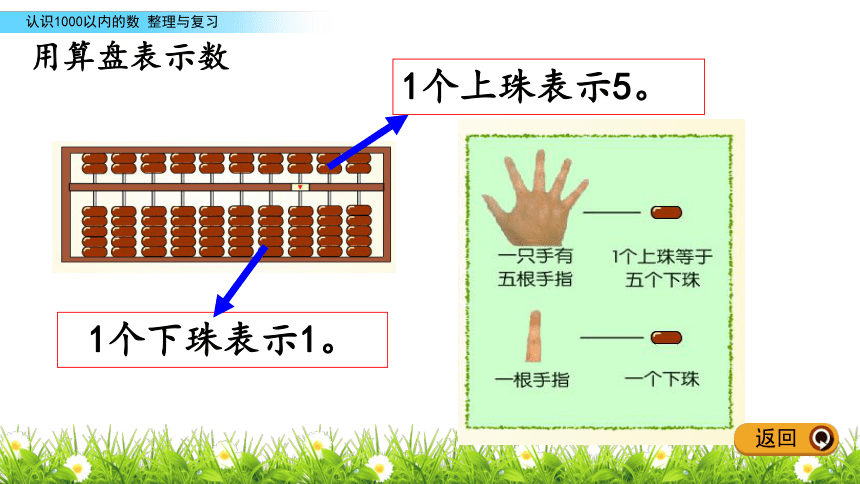 认识1000以内的数 整理与复习

用算盘表示数

1个上珠表示5。

1个下珠表示1。

一只手有五根手指

1个上珠等于五个下珠

一根手指

一个下珠

返回